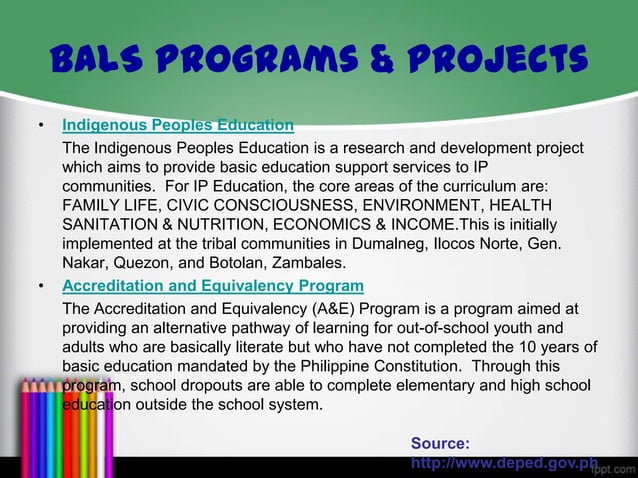 BALS PROGRAMS & PROJECTS

• Indigenous Peoples Education
The Indigenous Peoples Education is a research and development project which aims to provide basic education support services to IP communities. For IP Education, the core areas of the curriculum are: FAMILY LIFE, CIVIC CONSCIOUSNESS, ENVIRONMENT, HEALTH SANITATION & NUTRITION, ECONOMICS & INCOME.This is initially implemented at the tribal communities in Dumalneg, Ilocos Norte, Gen. Nakar, Quezon, and Botolan, Zambales.

• Accreditation and Equivalency Program
The Accreditation and Equivalency (A&E) Program is a program aimed at providing an alternative pathway of learning for out-of-school youth and adults who are basically literate but who have not completed the 10 years of basic education mandated by the Philippine Constitution. Through this program, school dropouts are able to complete elementary and high school education outside the school system.

Source:
http://www.deped.gov.ph

fppt.com